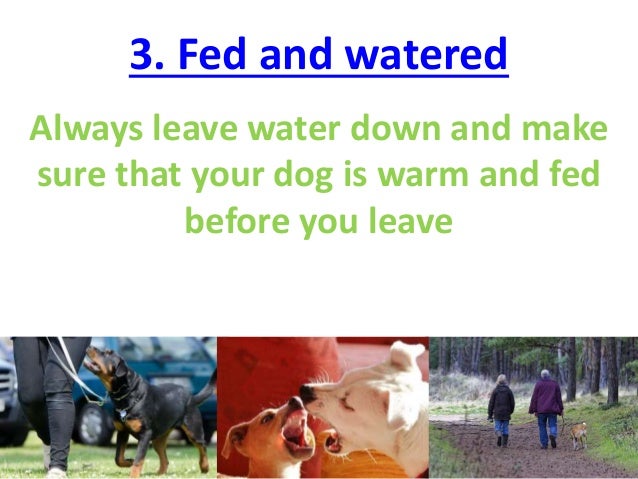 3. Fed and watered

Always leave water down and make sure that your dog is warm and fed before you leave